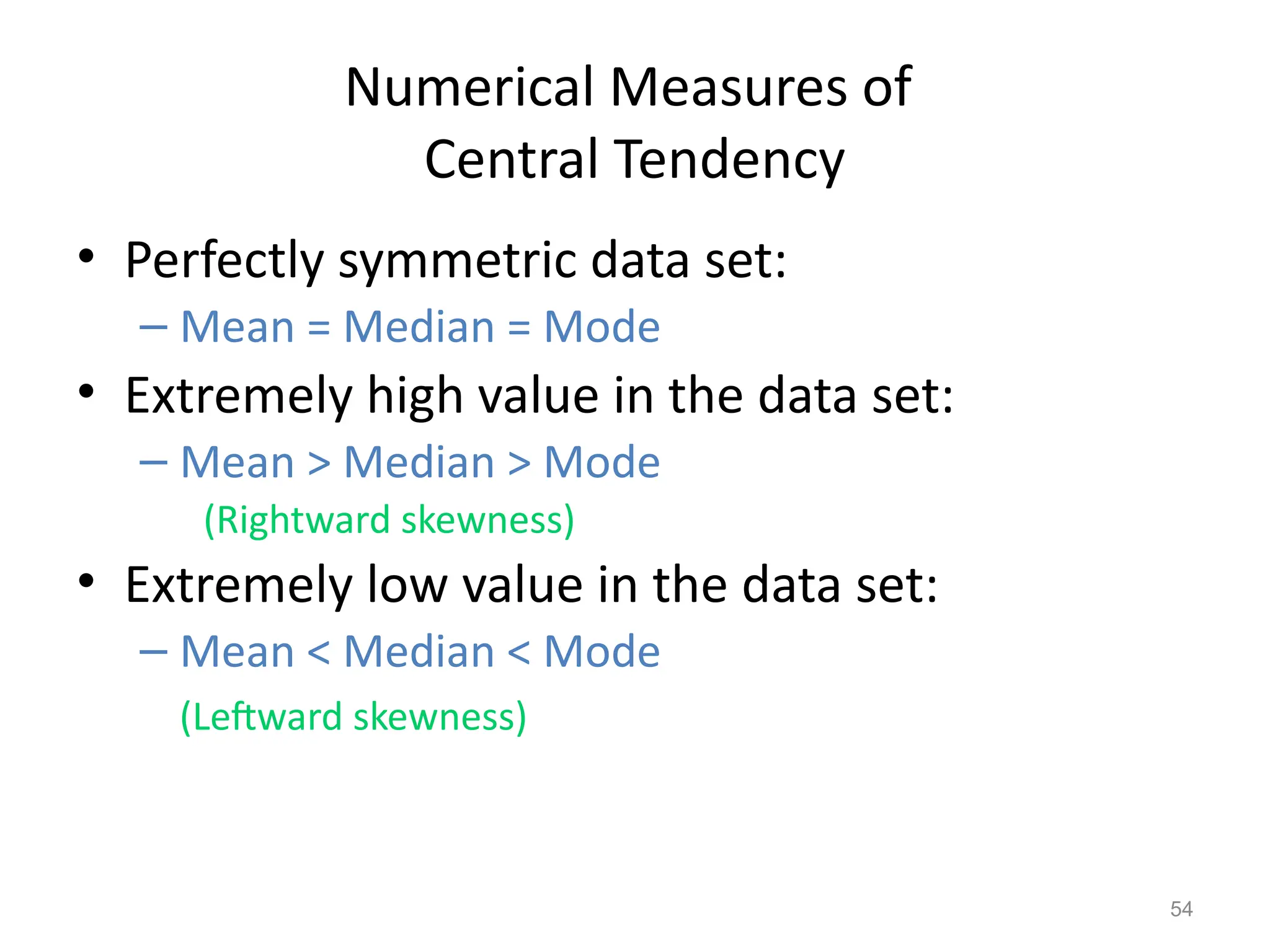 Numerical Measures of Central Tendency

• Perfectly symmetric data set:
– Mean = Median = Mode

• Extremely high value in the data set:
– Mean > Median > Mode
(Rightward skewness)

• Extremely low value in the data set:
– Mean < Median < Mode
(Leftward skewness)

54